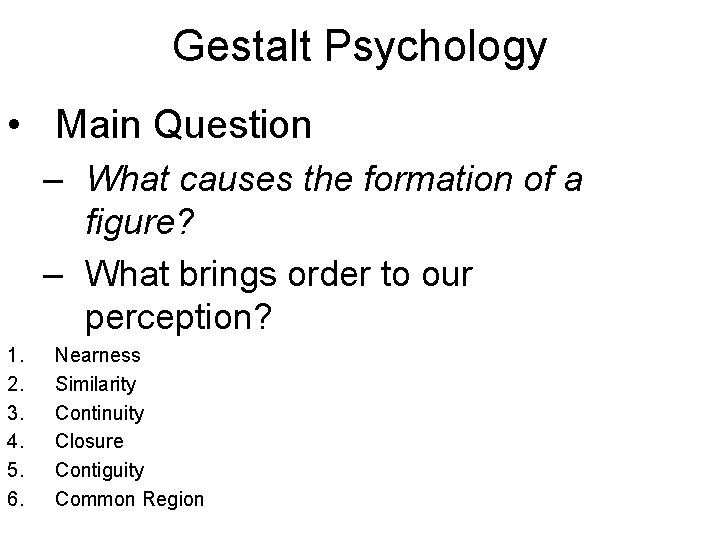 Gestalt Psychology

• Main Question
– What causes the formation of a figure?
– What brings order to our perception?

1. Nearness
2. Similarity
3. Continuity
4. Closure
5. Contiguity
6. Common Region